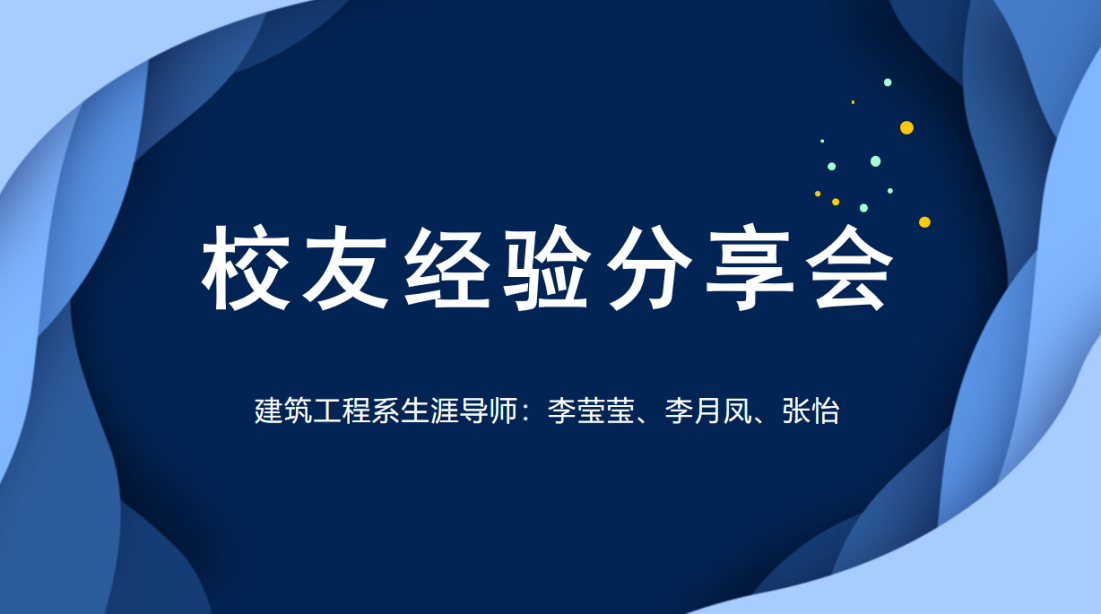 校友经验分享会

建筑工程系生涯导师：李莹莹、李月凤、张怡